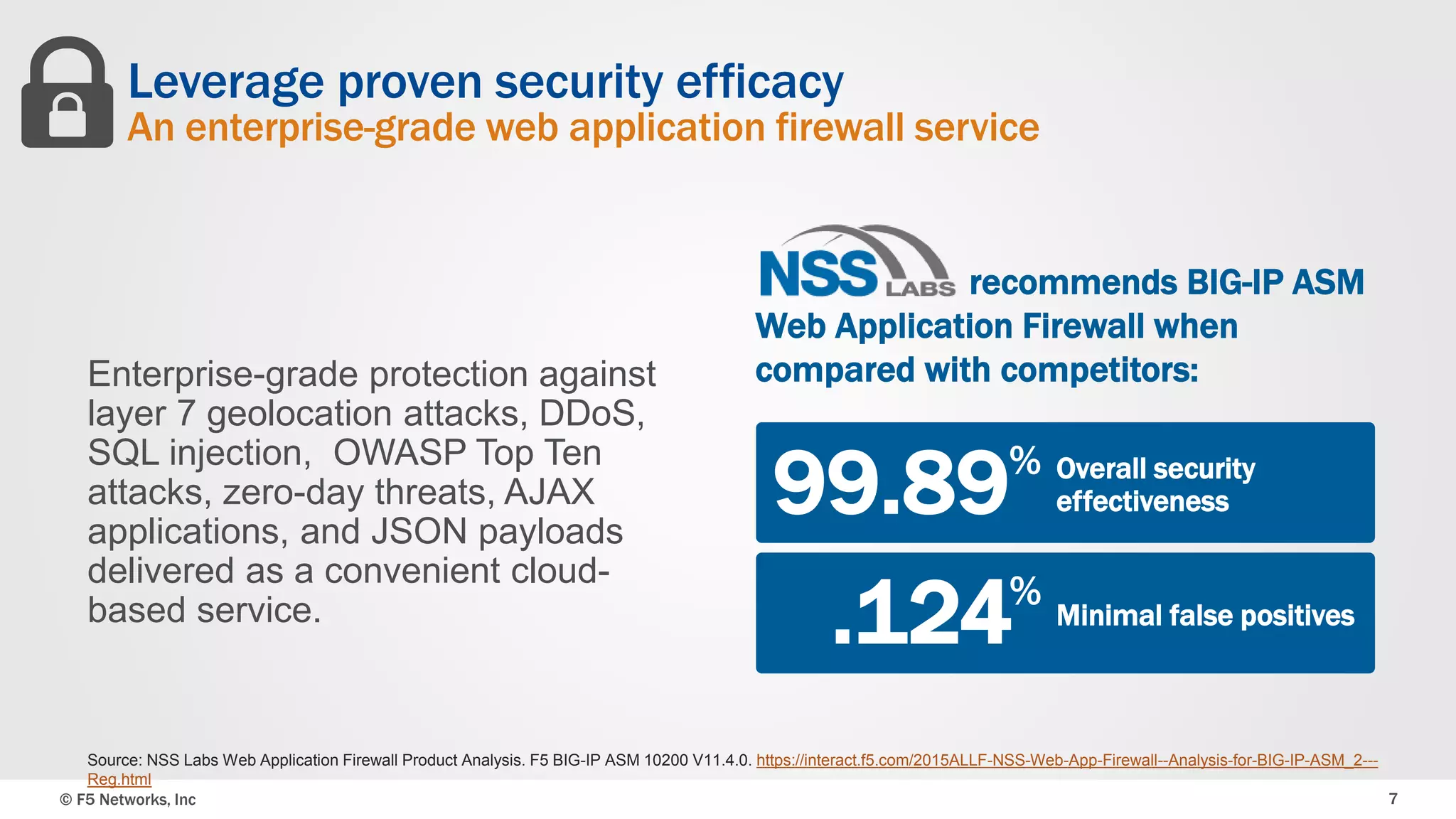 Leverage proven security efficacy
An enterprise-grade web application firewall service

Enterprise-grade protection against layer 7 geolocation attacks, DDoS, SQL injection,  OWASP Top Ten attacks, zero-day threats, AJAX applications, and JSON payloads delivered as a convenient cloud-based service.

NSS LABS recommends BIG-IP ASM Web Application Firewall when compared with competitors:

99.89% Overall security effectiveness

.124% Minimal false positives

Source: NSS Labs Web Application Firewall Product Analysis. F5 BIG-IP ASM 10200 V11.4.0. https://interact.f5.com/2015ALLF-NSS-Web-App-Firewall--Analysis-for-BIG-IP-ASM_2---Reg.html

© F5 Networks, Inc

7